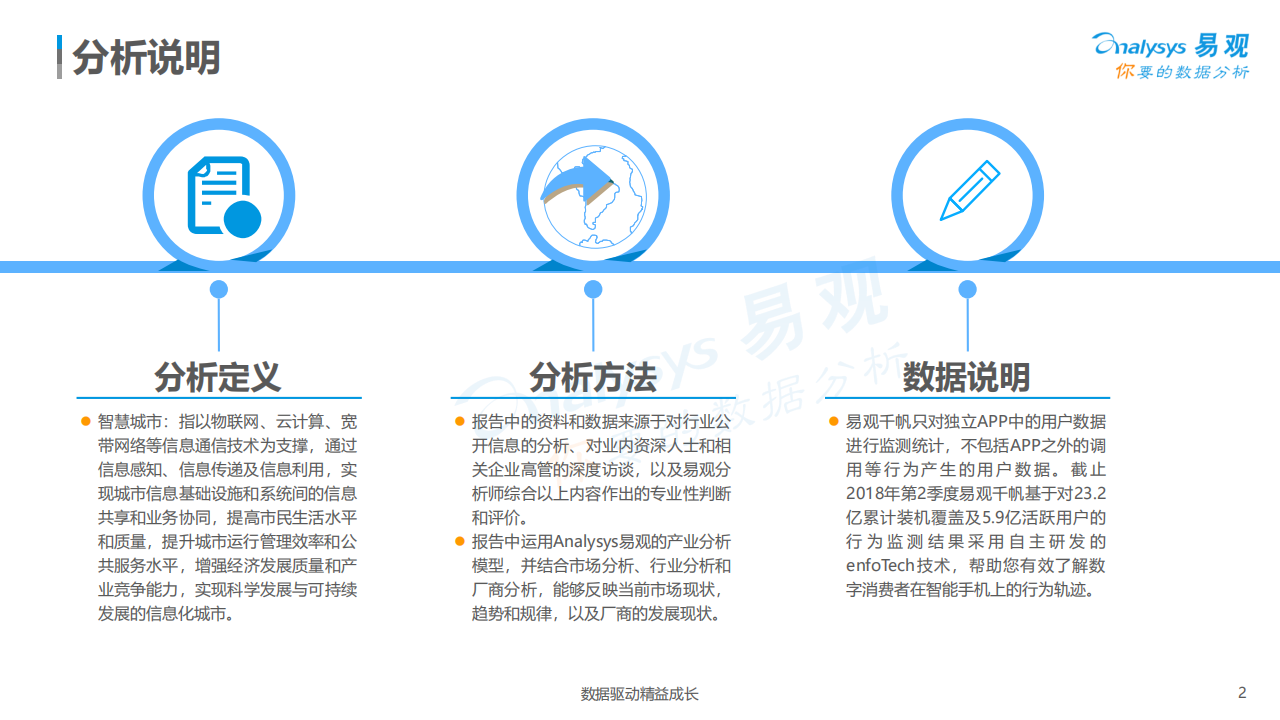 分析说明

Analysys 易观
你要的数据分析

分析定义

● 智慧城市：指以物联网、云计算、宽带网络等信息通信技术为支撑，通过信息感知、信息传递及信息利用，实现城市信息基础设施和系统间的信息共享和业务协同，提高市民生活水平和质量，提升城市运行管理效率和公共服务水平，增强经济发展质量和产业竞争能力，实现科学发展与可持续发展的信息化城市。

分析方法

● 报告中的资料和数据来源于对行业公开信息的分析、对业内资深人士和相关企业高管的深度访谈，以及易观分析师综合以上内容作出的专业性判断和评价。
● 报告中运用Analysys易观的产业分析模型，并结合市场分析、行业分析和厂商分析，能够反映当前市场现状，趋势和规律，以及厂商的发展现状。

数据说明

● 易观千帆只对独立APP中的用户数据进行监测统计，不包括APP之外的调用等行为产生的用户数据。截止2018年第2季度易观千帆基于对23.2亿累计装机覆盖及5.9亿活跃用户的行为监测结果采用自主研发的enfoTech技术，帮助您有效了解数字消费者在智能手机上的行为轨迹。

数据驱动精益成长

2